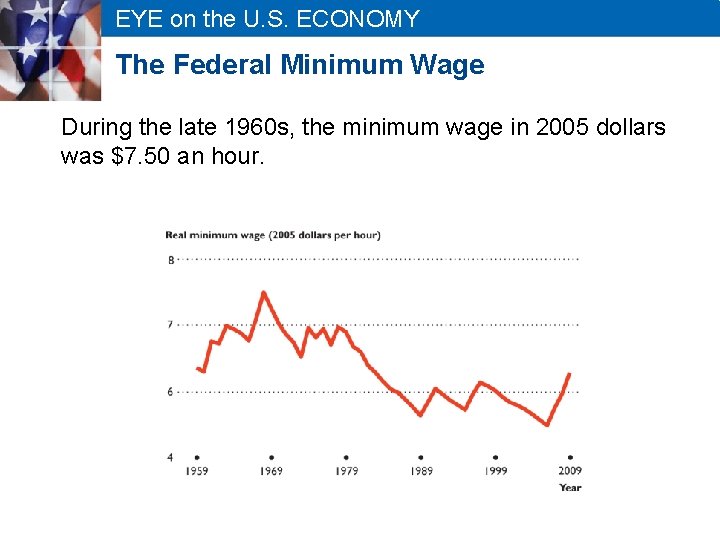 EYE on the U.S. ECONOMY

The Federal Minimum Wage

During the late 1960s, the minimum wage in 2005 dollars was $7.50 an hour.

Real minimum wage (2005 dollars per hour)

8

7

6

4

1959

1969

1979

1989

1999

2009

Year